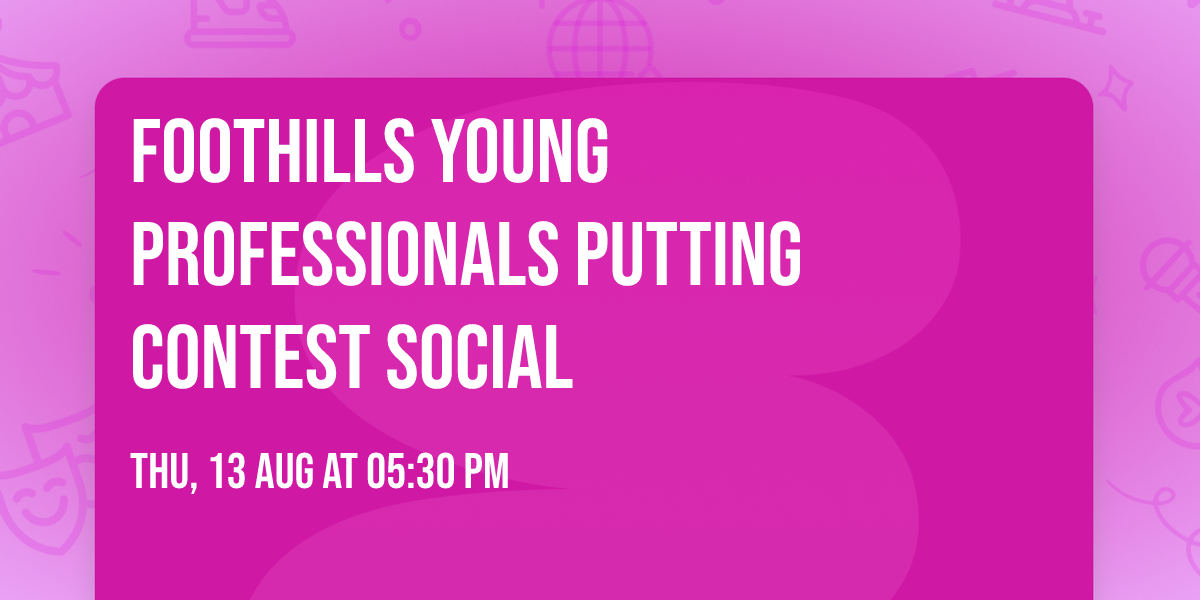 FOOTHILLS YOUNG PROFESSIONALS PUTTING CONTEST SOCIAL

THU, 13 AUG AT 05:30 PM